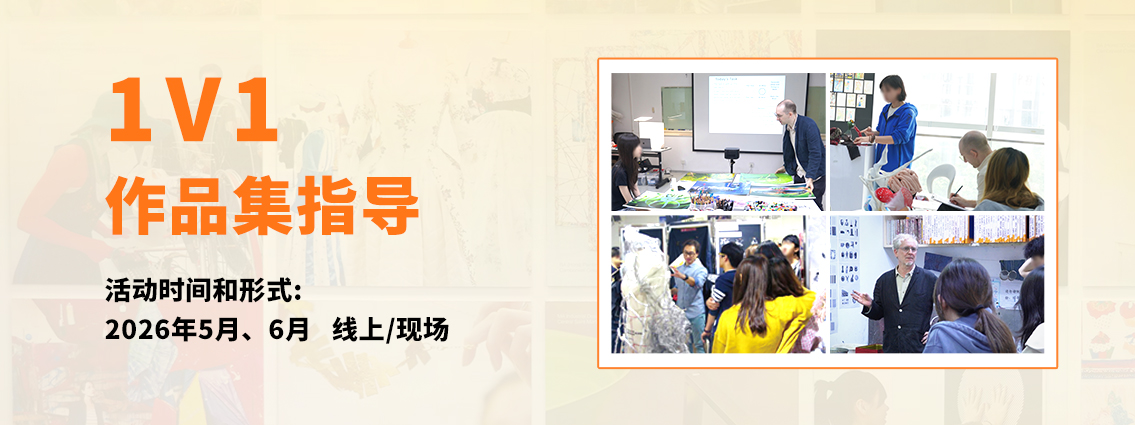 1V1
作品集指导

活动时间和形式:
2026年5月、6月 线上/现场